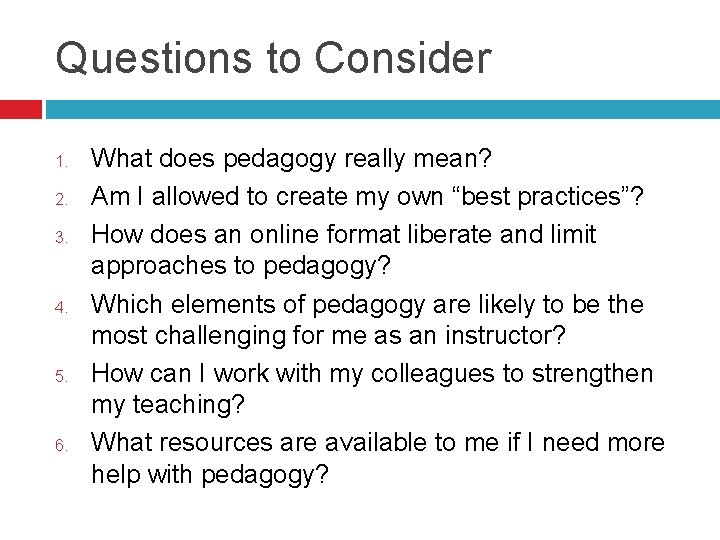 Questions to Consider

1. What does pedagogy really mean?
2. Am I allowed to create my own “best practices”?
3. How does an online format liberate and limit approaches to pedagogy?
4. Which elements of pedagogy are likely to be the most challenging for me as an instructor?
5. How can I work with my colleagues to strengthen my teaching?
6. What resources are available to me if I need more help with pedagogy?